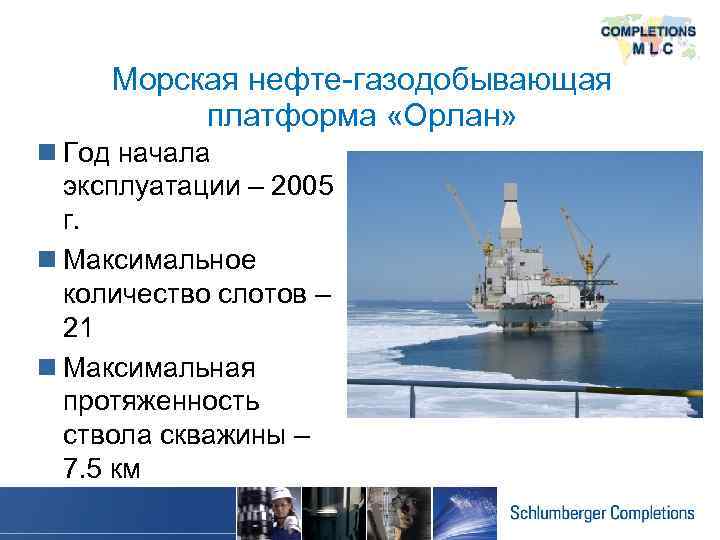 COMPLETIONS
M L C

Морская нефте-газодобывающая платформа «Орлан»

Год начала эксплуатации – 2005 г.

Максимальное количество слотов – 21

Максимальная протяженность ствола скважины – 7.5 км

Schlumberger Completions